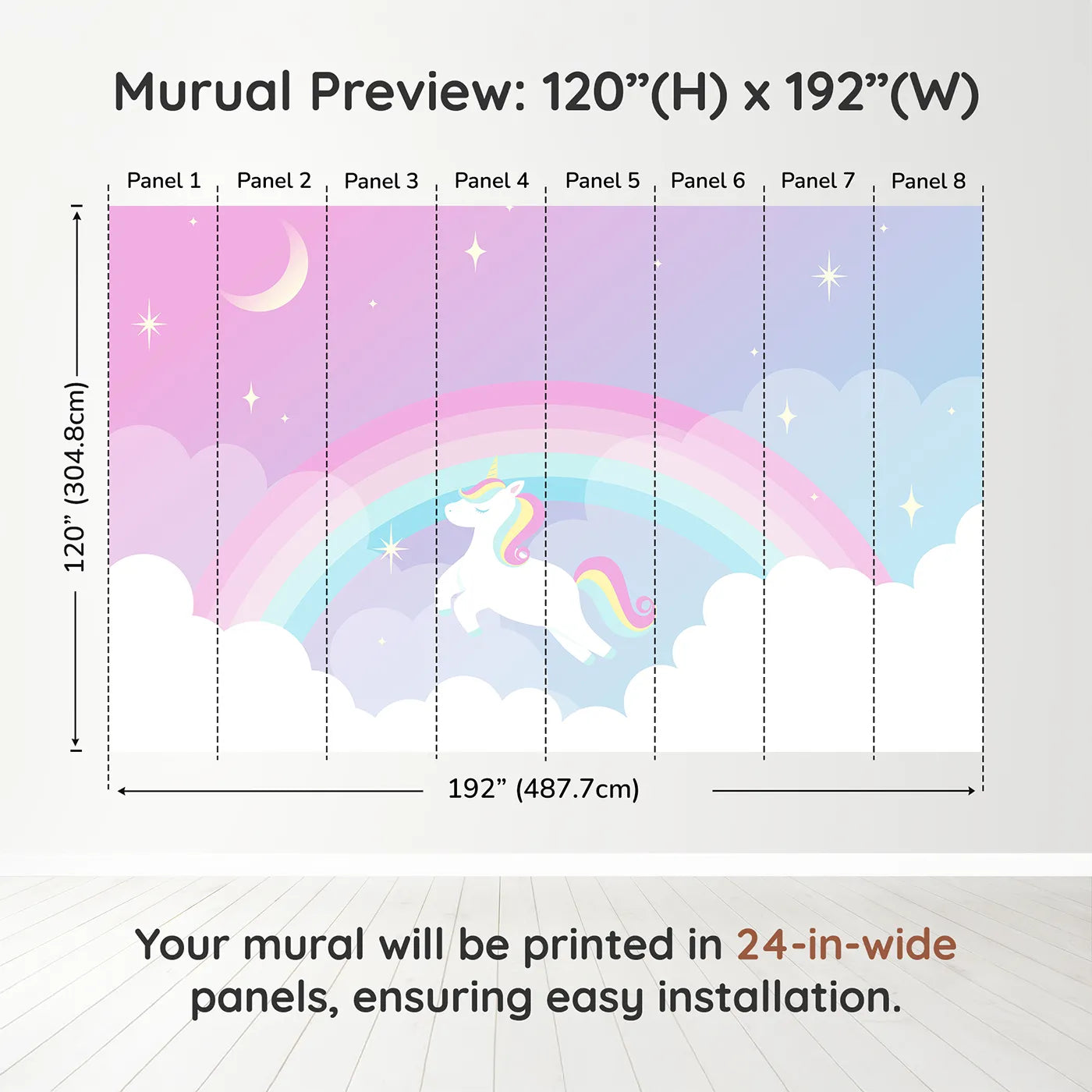 Murual Preview: 120”(H) x 192”(W)

Panel 1 Panel 2 Panel 3 Panel 4 Panel 5 Panel 6 Panel 7 Panel 8

120” (304.8cm)

192” (487.7cm)

Your mural will be printed in 24-in-wide panels, ensuring easy installation.